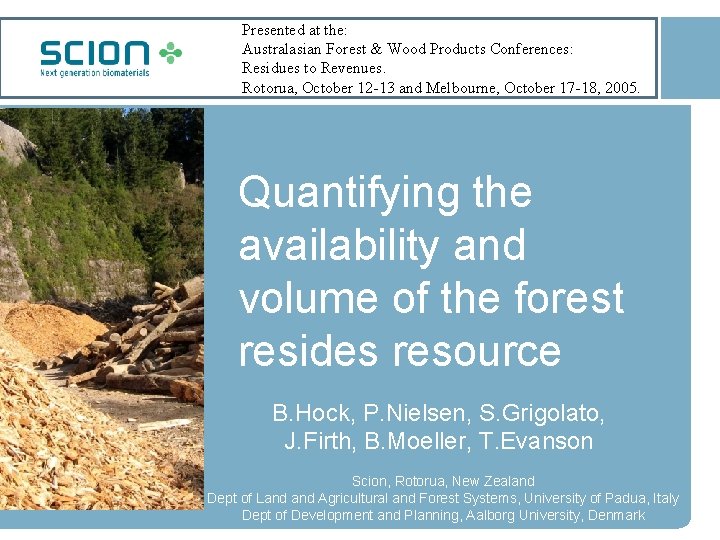 SCION
Next generation biomaterials

Presented at the:
Australasian Forest & Wood Products Conferences:
Residues to Revenues.
Rotorua, October 12-13 and Melbourne, October 17-18, 2005.

Quantifying the availability and volume of the forest resides resource

B.Hock, P.Nielsen, S.Grigolato, J.Firth, B.Moeller, T.Evanson

Scion, Rotorua, New Zealand
Dept of Land and Agricultural and Forest Systems, University of Padua, Italy
Dept of Development and Planning, Aalborg University, Denmark